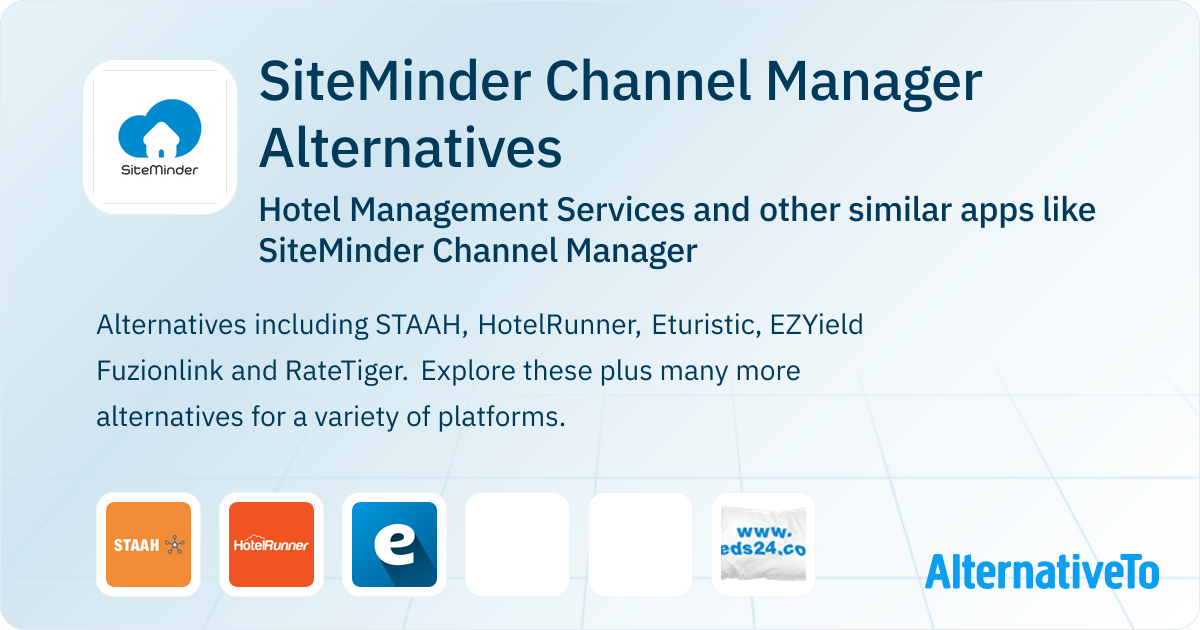 SiteMinder

SiteMinder Channel Manager Alternatives

Hotel Management Services and other similar apps like SiteMinder Channel Manager

Alternatives including STAAH, HotelRunner, Eturistic, EZYield Fuzionlink and RateTiger. Explore these plus many more alternatives for a variety of platforms.

STAAH

HotelRunner

e

www. eds24.co

AlternativeTo